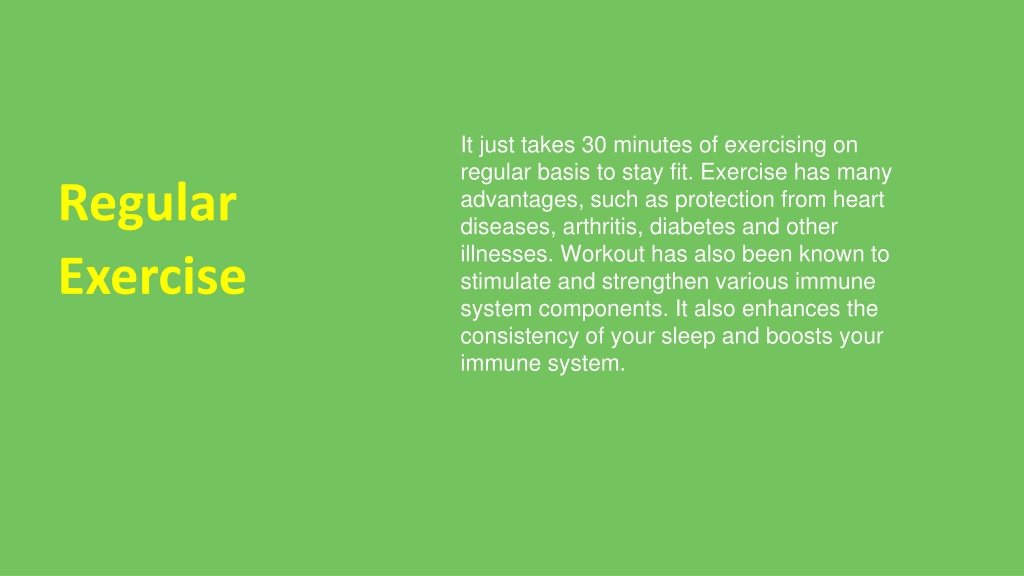 Regular Exercise

It just takes 30 minutes of exercising on regular basis to stay fit. Exercise has many advantages, such as protection from heart diseases, arthritis, diabetes and other illnesses. Workout has also been known to stimulate and strengthen various immune system components. It also enhances the consistency of your sleep and boosts your immune system.